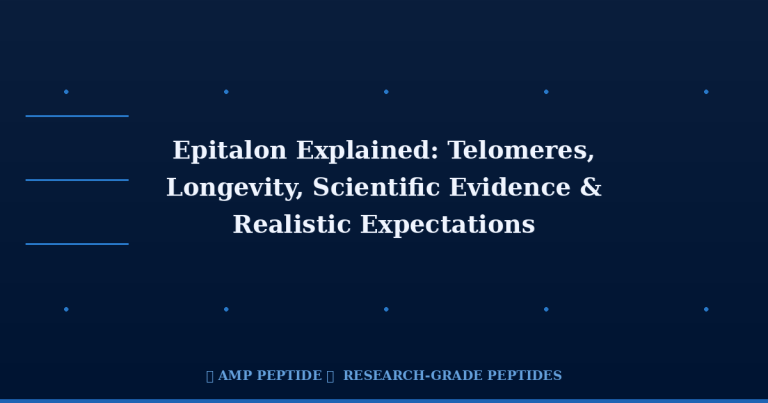 Epitalon Explained: Telomeres, Longevity, Scientific Evidence & Realistic Expectations

AMP PEPTIDE RESEARCH-GRADE PEPTIDES